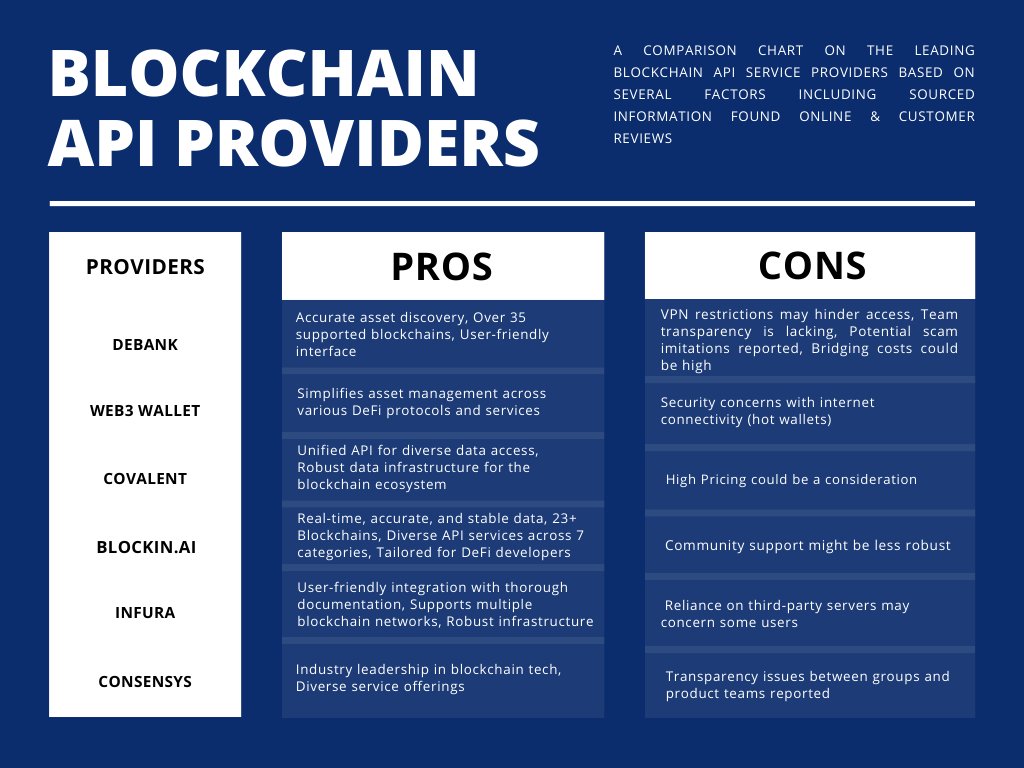 BLOCKCHAIN API PROVIDERS

A COMPARISON CHART ON THE LEADING BLOCKCHAIN API SERVICE PROVIDERS BASED ON SEVERAL FACTORS INCLUDING SOURCED INFORMATION FOUND ONLINE & CUSTOMER REVIEWS

| PROVIDERS | PROS | CONS |
|---|---|---|
| DEBANK | Accurate asset discovery, Over 35 supported blockchains, User-friendly interface | VPN restrictions may hinder access, Team transparency is lacking, Potential scam imitations reported, Bridging costs could be high |
| WEB3 WALLET | Simplifies asset management across various DeFi protocols and services | Security concerns with internet connectivity (hot wallets) |
| COVALENT | Unified API for diverse data access, Robust data infrastructure for the blockchain ecosystem | High Pricing could be a consideration |
| BLOCKIN.AI | Real-time, accurate, and stable data, 23+ Blockchains, Diverse API services across 7 categories, Tailored for DeFi developers | Community support might be less robust |
| INFURA | User-friendly integration with thorough documentation, Supports multiple blockchain networks, Robust infrastructure | Reliance on third-party servers may concern some users |
| CONSENSYS | Industry leadership in blockchain tech, Diverse service offerings | Transparency issues between groups and product teams reported |